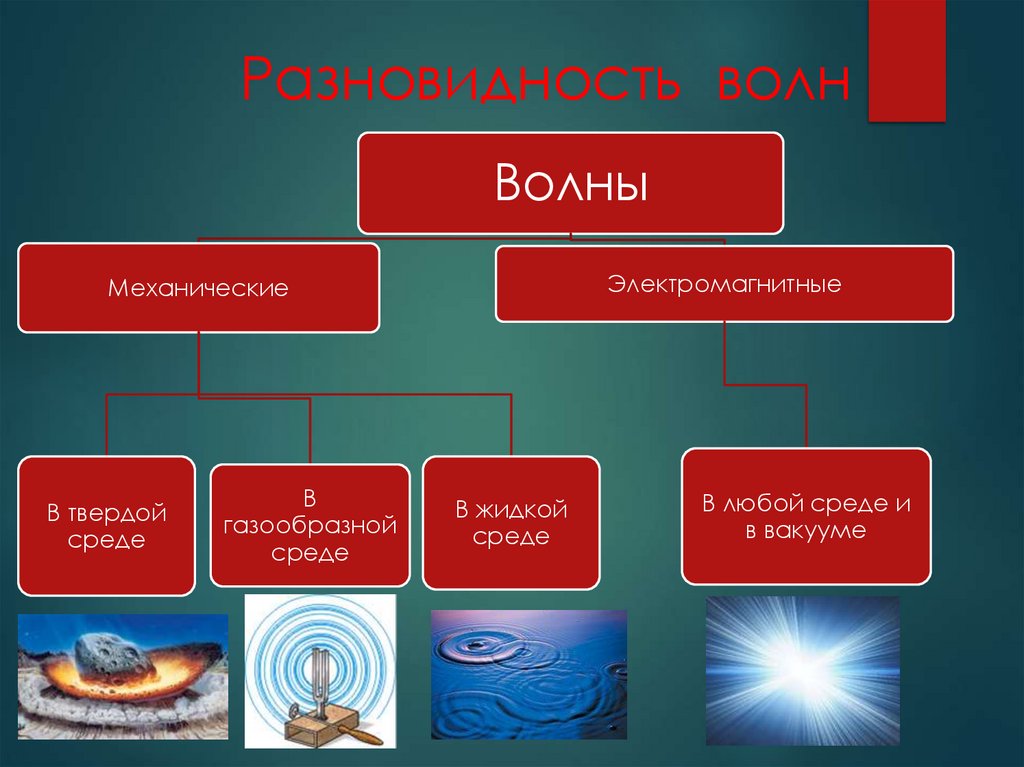 Разновидность волн

Волны

Механические

Электромагнитные

В твердой среде

В газообразной среде

В жидкой среде

В любой среде и в вакууме